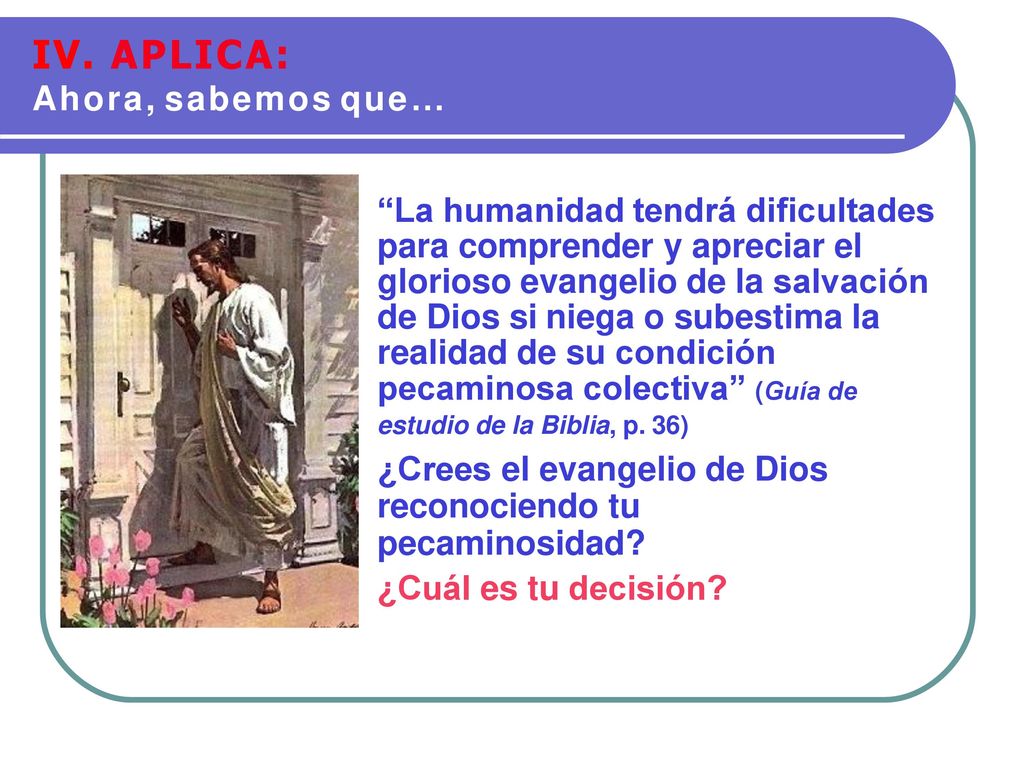 IV. APLICA:
Ahora, sabemos que…

“La humanidad tendrá dificultades para comprender y apreciar el glorioso evangelio de la salvación de Dios si niega o subestima la realidad de su condición pecaminosa colectiva” (Guía de estudio de la Biblia, p. 36)

¿Crees el evangelio de Dios reconociendo tu pecaminosidad?

¿Cuál es tu decisión?